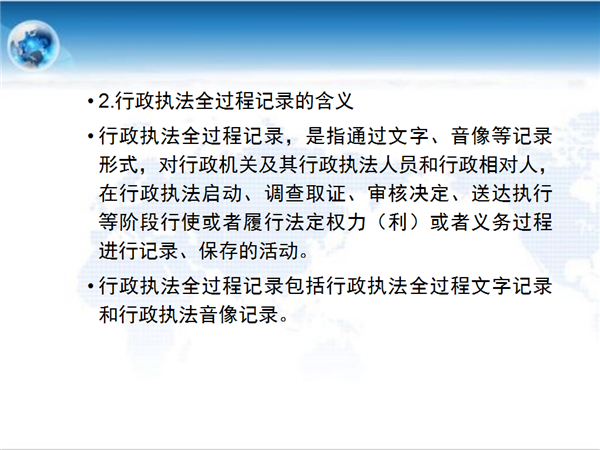 • 2.行政执法全过程记录的含义

• 行政执法全过程记录，是指通过文字、音像等记录形式，对行政机关及其行政执法人员和行政相对人，在行政执法启动、调查取证、审核决定、送达执行等阶段行使或者履行法定权力（利）或者义务过程进行记录、保存的活动。

• 行政执法全过程记录包括行政执法全过程文字记录和行政执法音像记录。